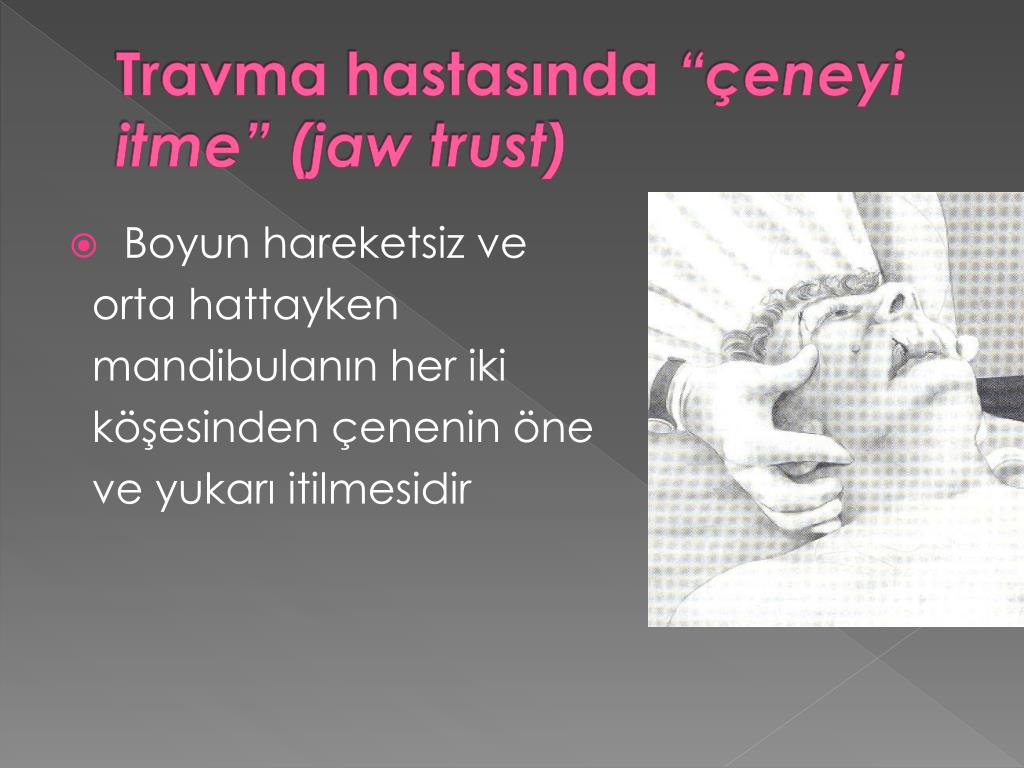 Travma hastasında “çeneyi itme” (jaw trust)

Boyun hareketsiz ve orta hattayken mandibulanın her iki köşesinden çenenin öne ve yukarı itilmesidir